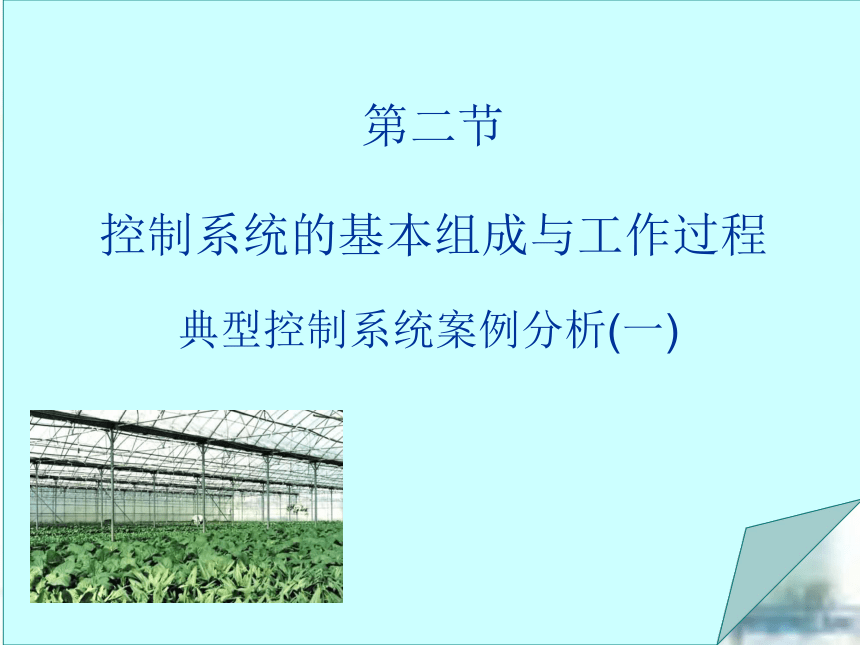 第二节

控制系统的基本组成与工作过程

典型控制系统案例分析(一)